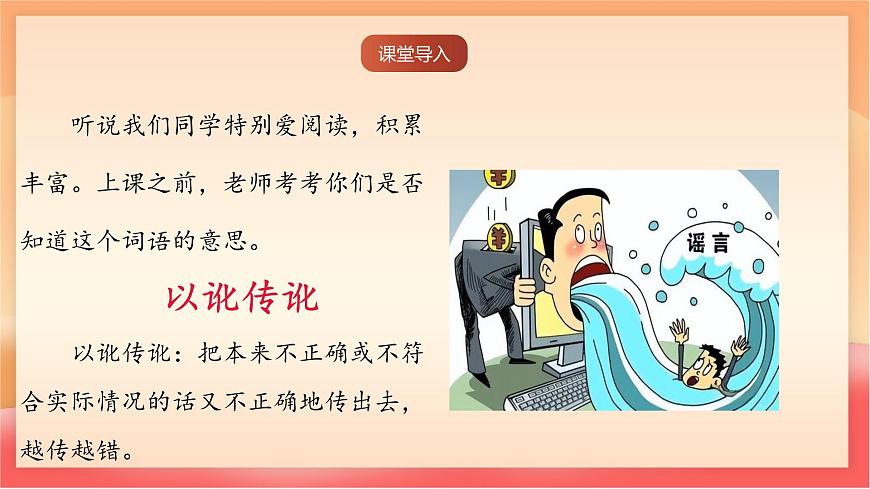 课堂导入

听说我们同学特别爱阅读，积累丰富。上课之前，老师考考你们是否知道这个词语的意思。

以讹传讹

以讹传讹：把本来不正确或不符合实际情况的话又不正确地传出去，越传越错。

¥

¥

谣言